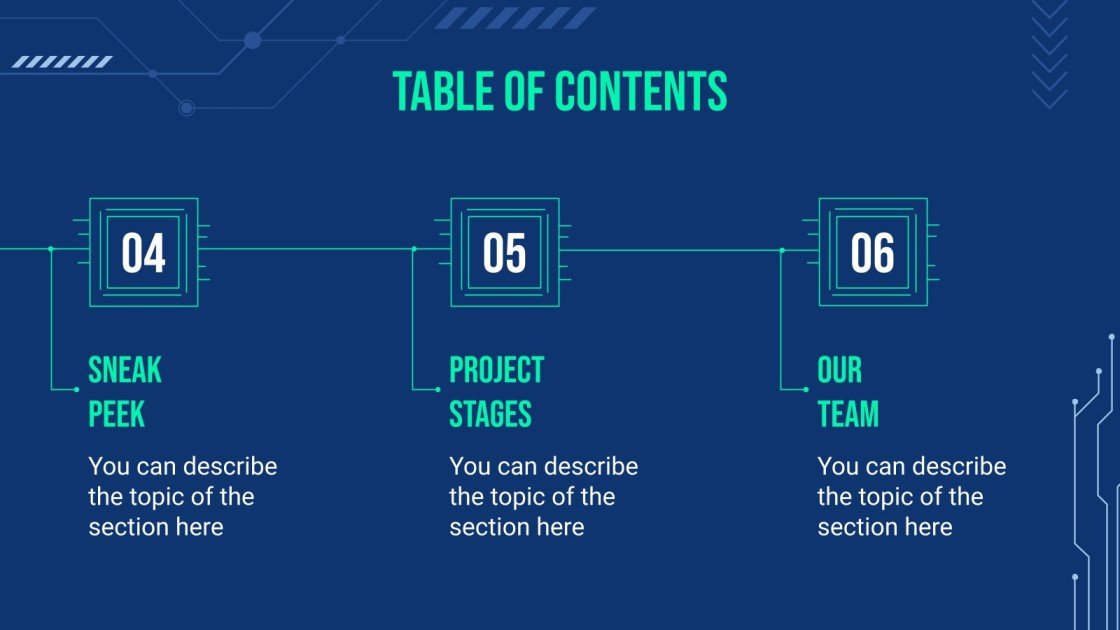 TABLE OF CONTENTS

04

SNEAK PEEK

You can describe the topic of the section here

05

PROJECT STAGES

You can describe the topic of the section here

06

OUR TEAM

You can describe the topic of the section here